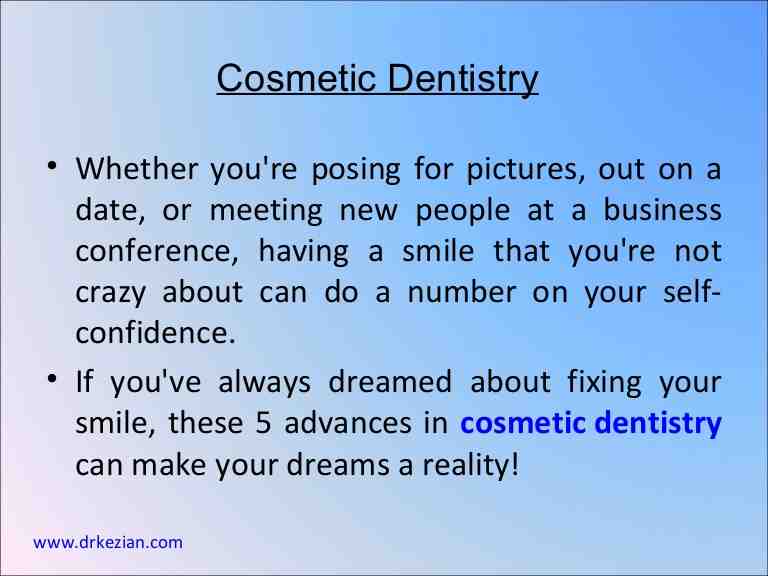 Cosmetic Dentistry

• Whether you're posing for pictures, out on a date, or meeting new people at a business conference, having a smile that you're not crazy about can do a number on your self-confidence.

• If you've always dreamed about fixing your smile, these 5 advances in cosmetic dentistry can make your dreams a reality!

www.drkezian.com